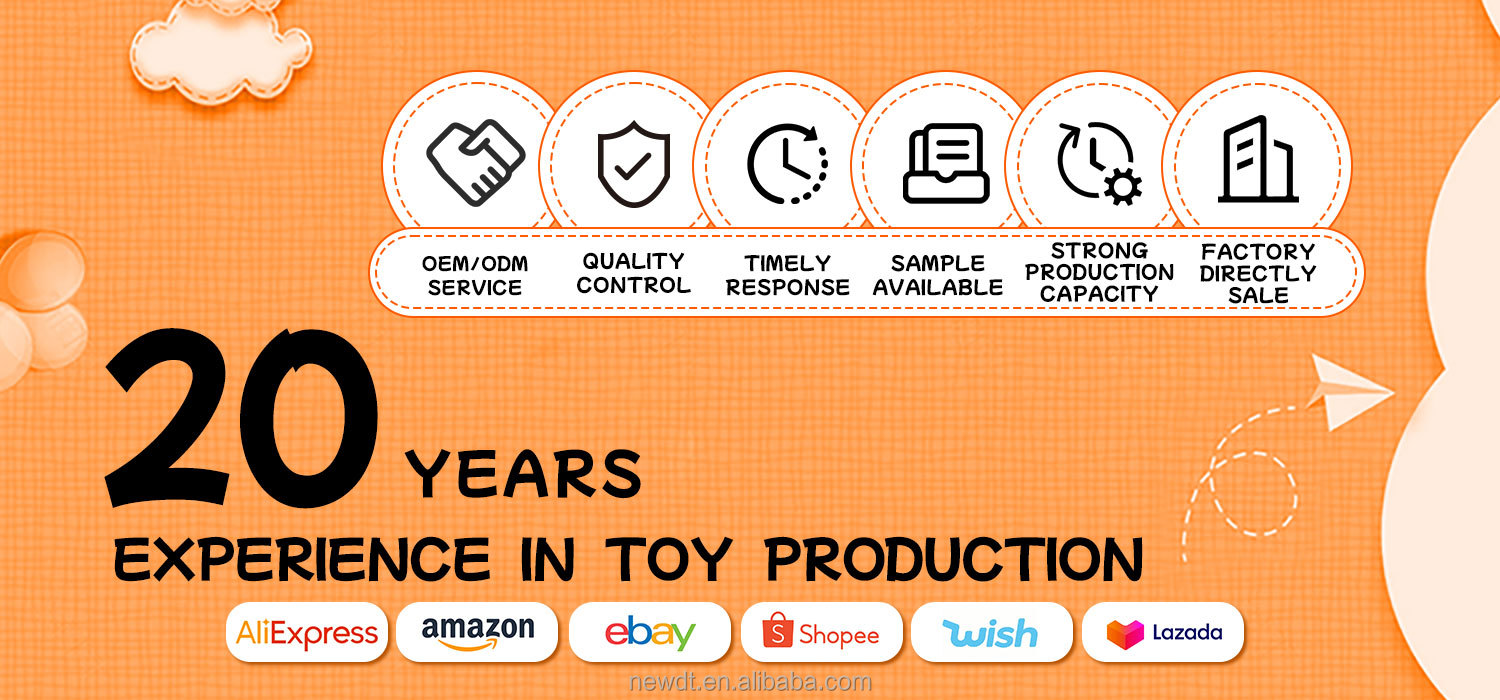 OEM/ODM SERVICE

QUALITY CONTROL

TIMELY RESPONSE

SAMPLE AVAILABLE

STRONG PRODUCTION CAPACITY

FACTORY DIRECTLY SALE

20 YEARS

EXPERIENCE IN TOY PRODUCTION

AliExpress amazon ebay Shopee wish Lazada

newdt.en.alibaba.com